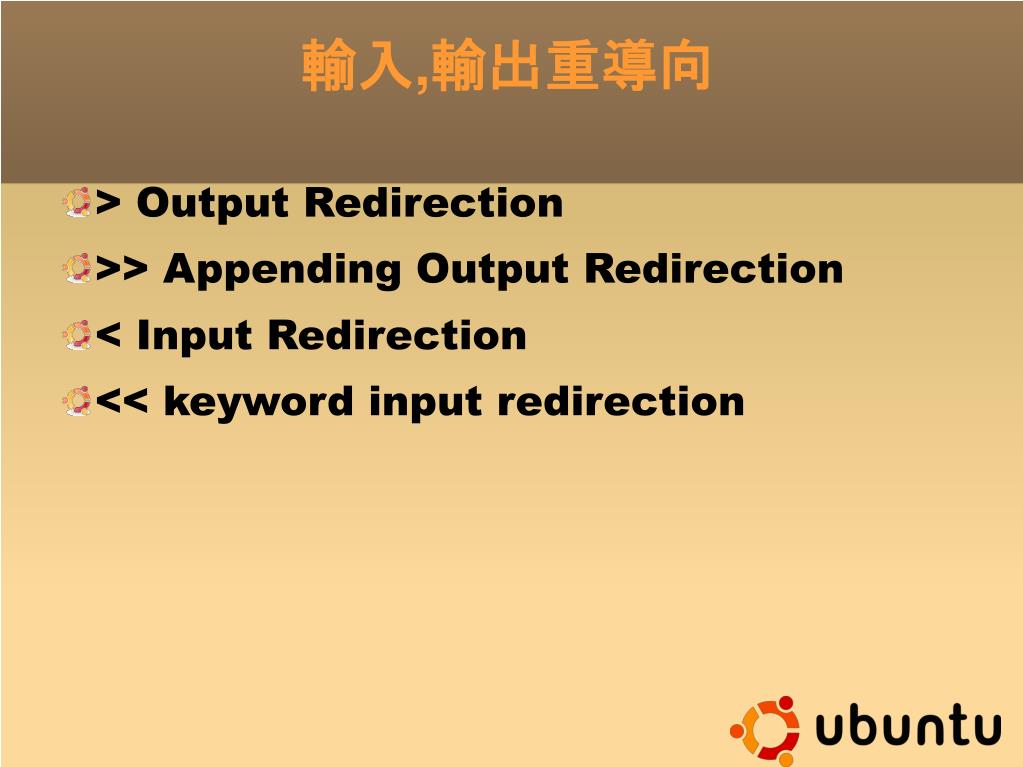 輸入,輸出重導向

> Output Redirection

>> Appending Output Redirection

< Input Redirection

<< keyword input redirection

ubuntu